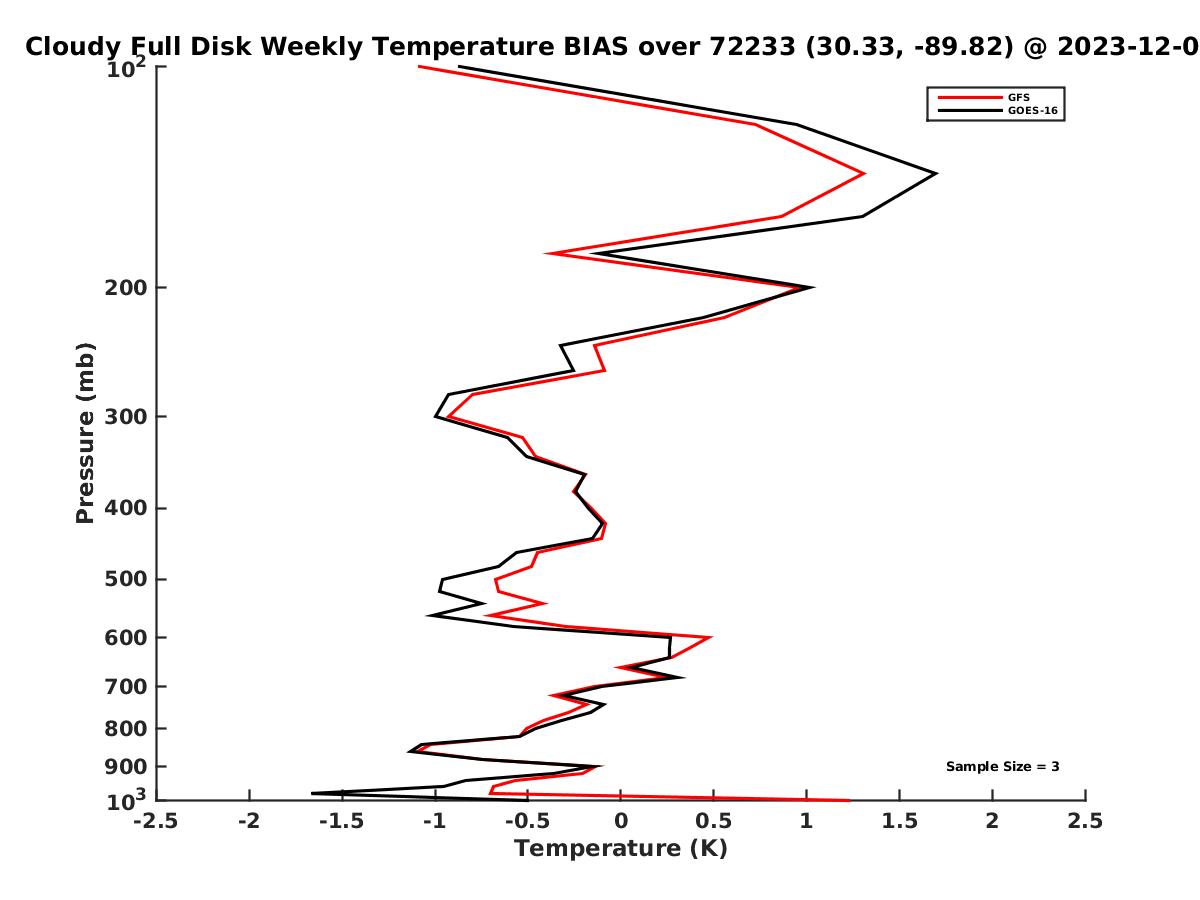 Cloudy Full Disk Weekly Temperature BIAS over 72233 (30.33, -89.82) @ 2023-12-0

GFS
GOES-16

Sample Size = 3

Pressure (mb)

$10^2$
200
300
400
500
600
700
800
900
$10^3$

-2.5 -2 -1.5 -1 -0.5 0 0.5 1 1.5 2 2.5

Temperature (K)